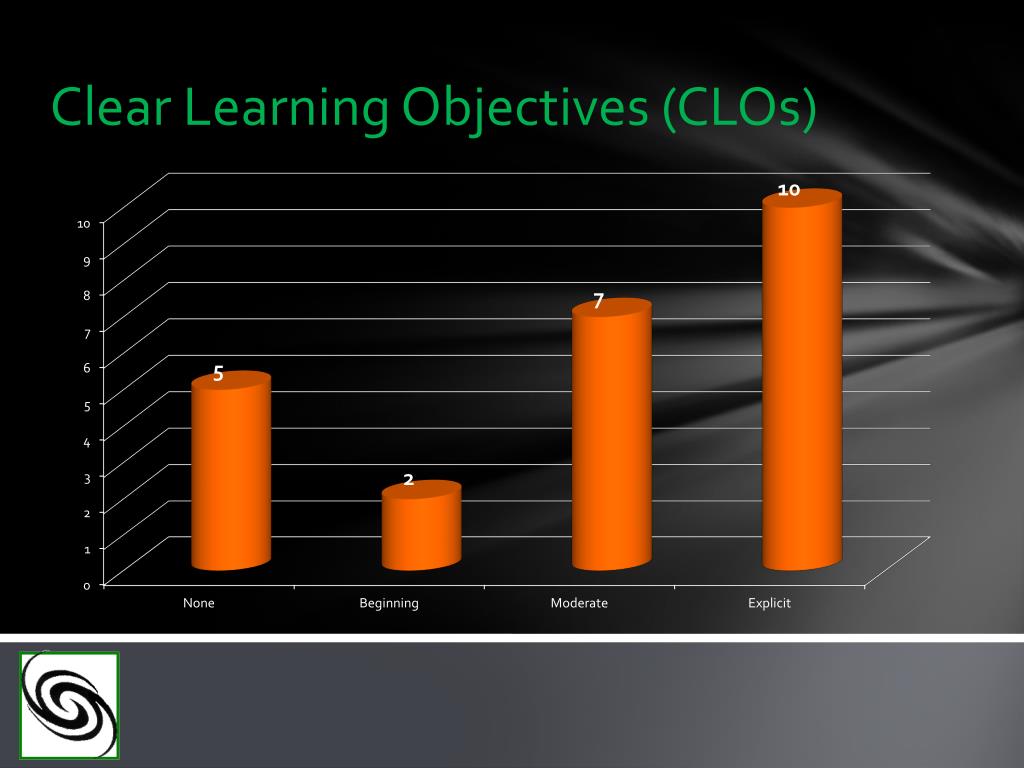 Clear Learning Objectives (CLOs)

10
9
8
7
6
5
4
3
2
1
0

5
2
7
10

None
Beginning
Moderate
Explicit